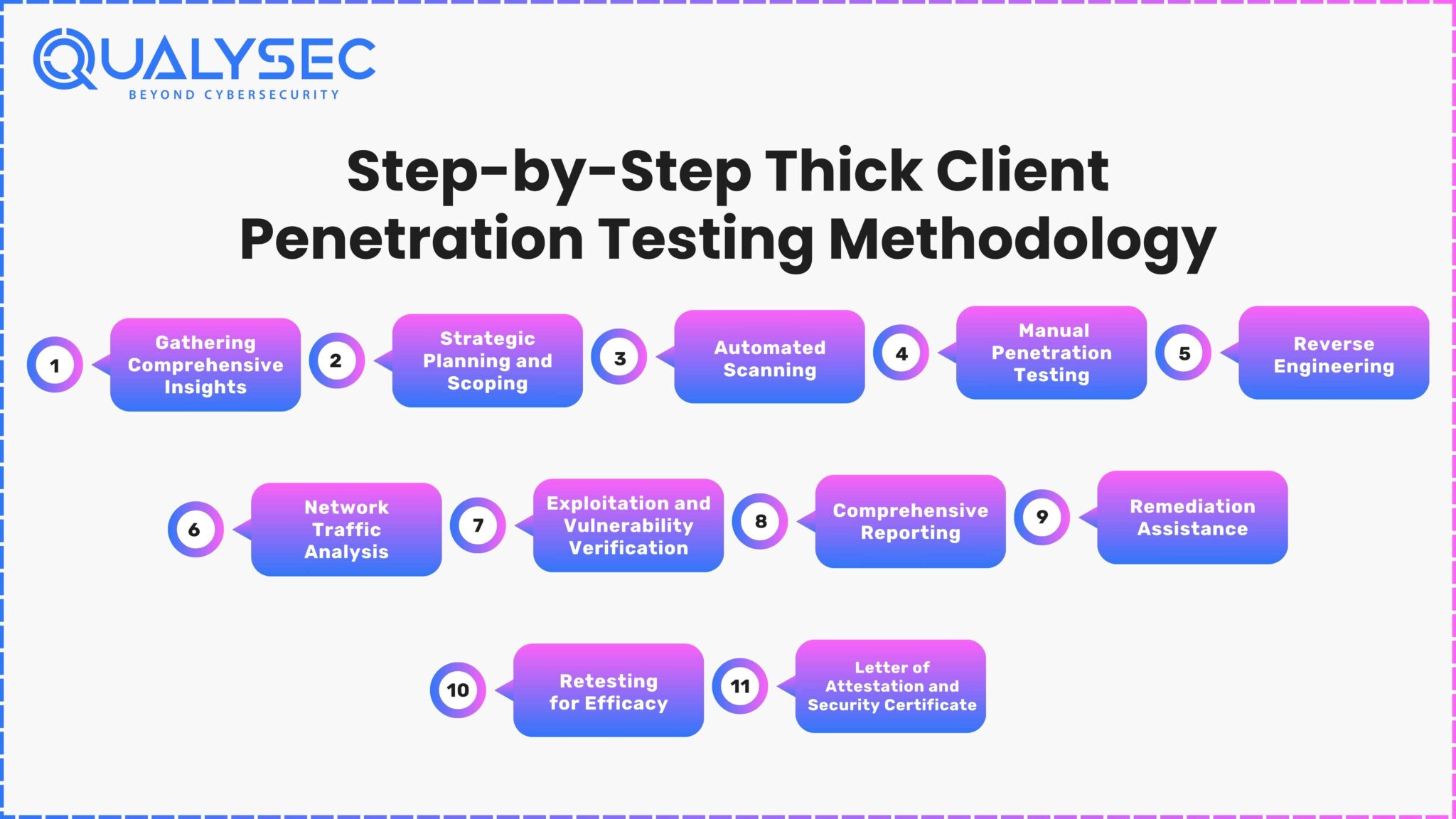 QUALYSEC
BEYOND CYBERSECURITY

Step-by-Step Thick Client Penetration Testing Methodology

1 Gathering Comprehensive Insights

2 Strategic Planning and Scoping

3 Automated Scanning

4 Manual Penetration Testing

5 Reverse Engineering

6 Network Traffic Analysis

7 Exploitation and Vulnerability Verification

8 Comprehensive Reporting

9 Remediation Assistance

10 Retesting for Efficacy

11 Letter of Attestation and Security Certificate